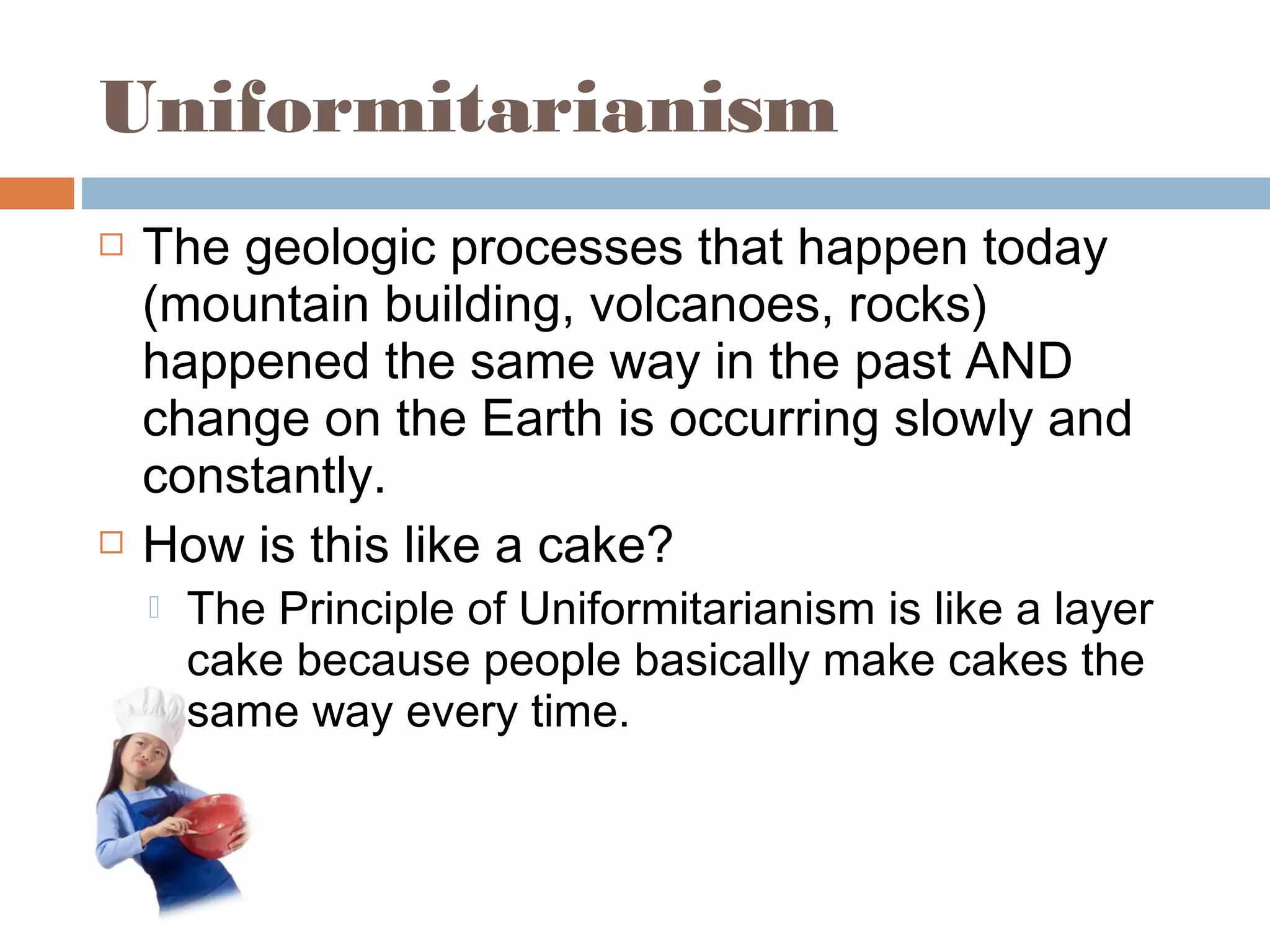 Uniformitarianism

The geologic processes that happen today (mountain building, volcanoes, rocks) happened the same way in the past AND change on the Earth is occurring slowly and constantly.

How is this like a cake?

The Principle of Uniformitarianism is like a layer cake because people basically make cakes the same way every time.